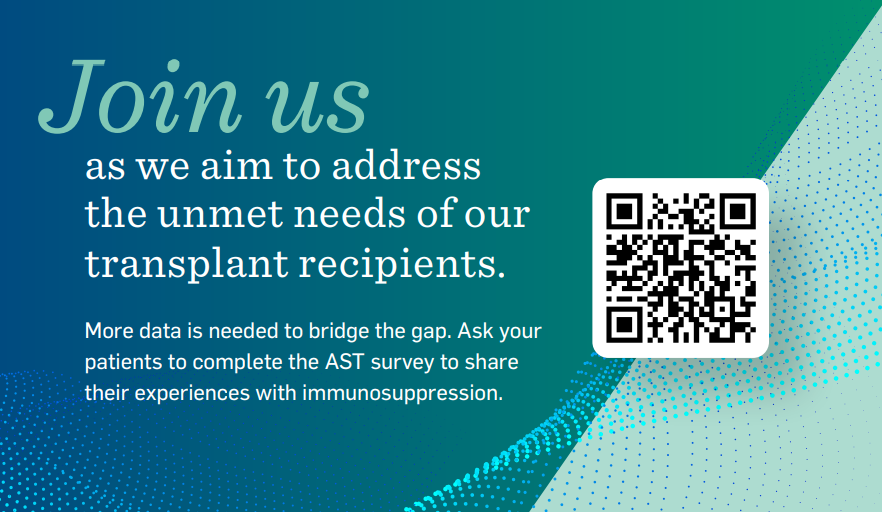 Join us
as we aim to address the unmet needs of our transplant recipients.

More data is needed to bridge the gap. Ask your patients to complete the AST survey to share their experiences with immunosuppression.